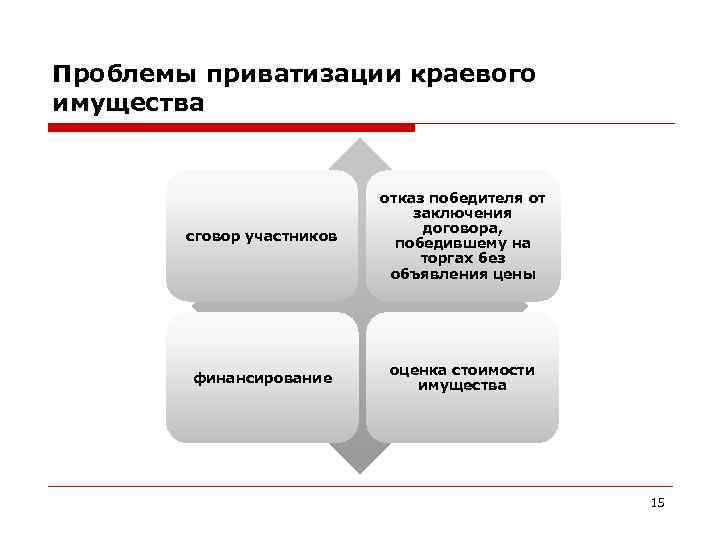 Проблемы приватизации краевого имущества

сговор участников

отказ победителя от заключения договора, победившему на торгах без объявления цены

финансирование

оценка стоимости имущества

15